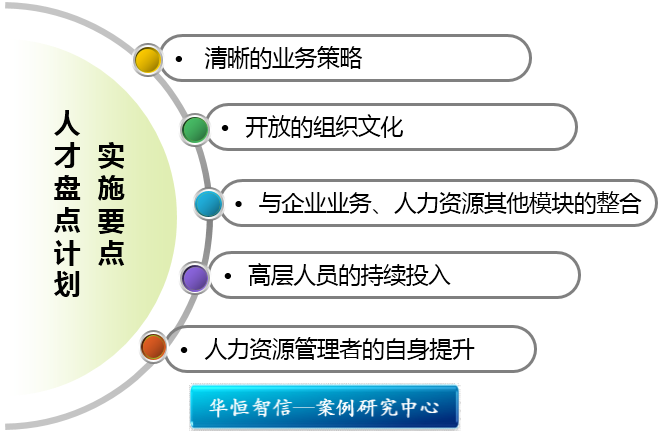 人才盘点计划

实施要点

• 清晰的业务策略

• 开放的组织文化

• 与企业业务、人力资源其他模块的整合

• 高层人员的持续投入

• 人力资源管理者的自身提升

华恒智信—案例研究中心